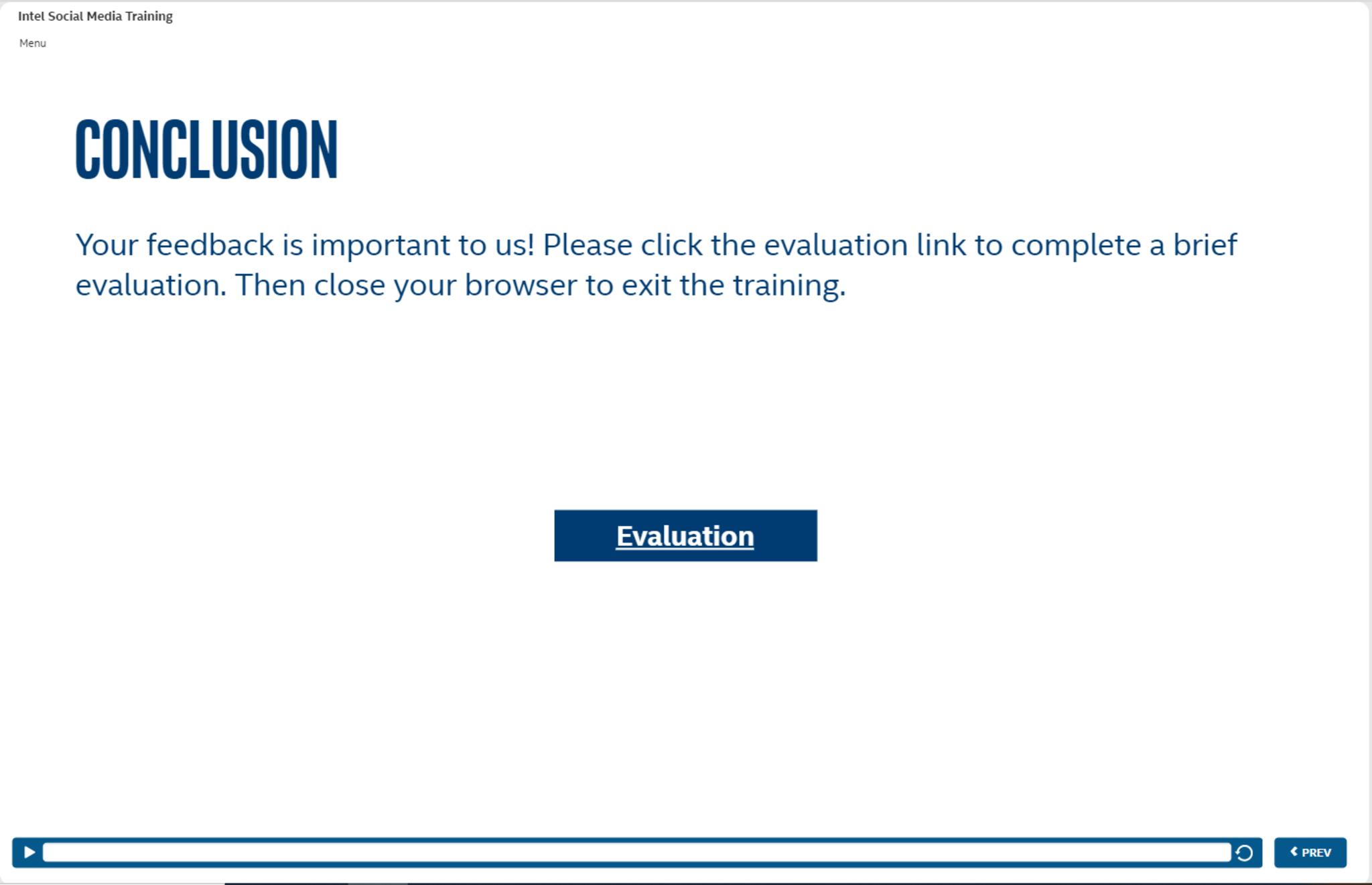 Intel Social Media Training

Menu

CONCLUSION

Your feedback is important to us! Please click the evaluation link to complete a brief evaluation. Then close your browser to exit the training.

Evaluation

PREV